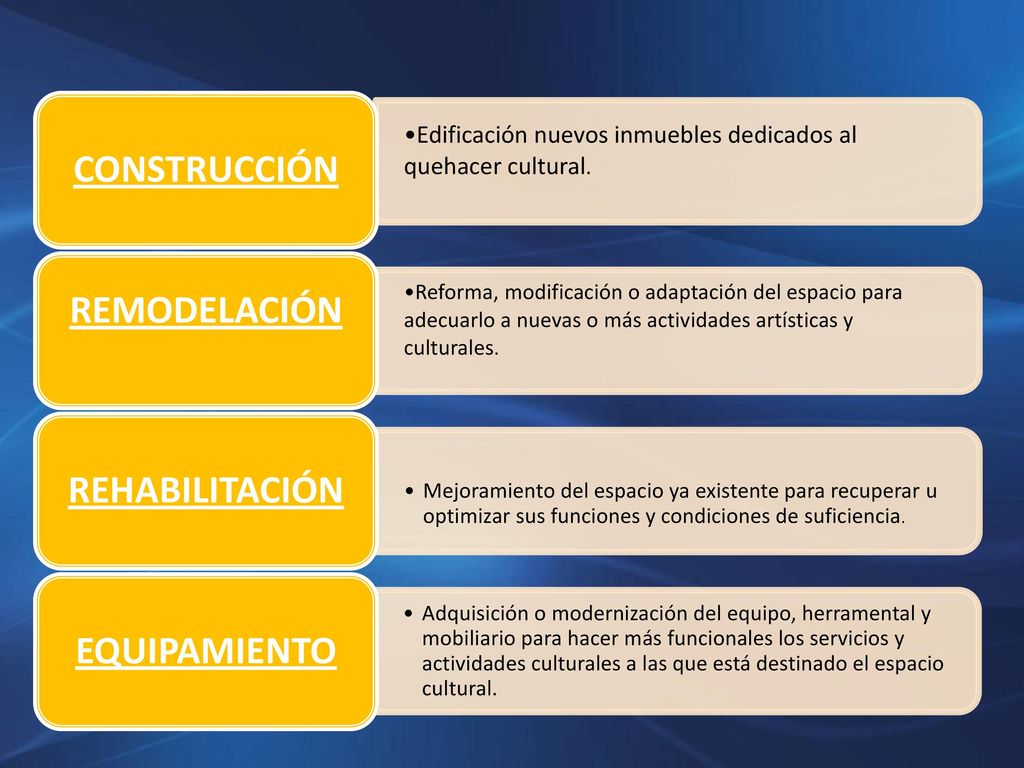 CONSTRUCCIÓN

•Edificación nuevos inmuebles dedicados al quehacer cultural.

REMODELACIÓN

•Reforma, modificación o adaptación del espacio para adecuarlo a nuevas o más actividades artísticas y culturales.

REHABILITACIÓN

• Mejoramiento del espacio ya existente para recuperar u optimizar sus funciones y condiciones de suficiencia.

EQUIPAMIENTO

• Adquisición o modernización del equipo, herramental y mobiliario para hacer más funcionales los servicios y actividades culturales a las que está destinado el espacio cultural.